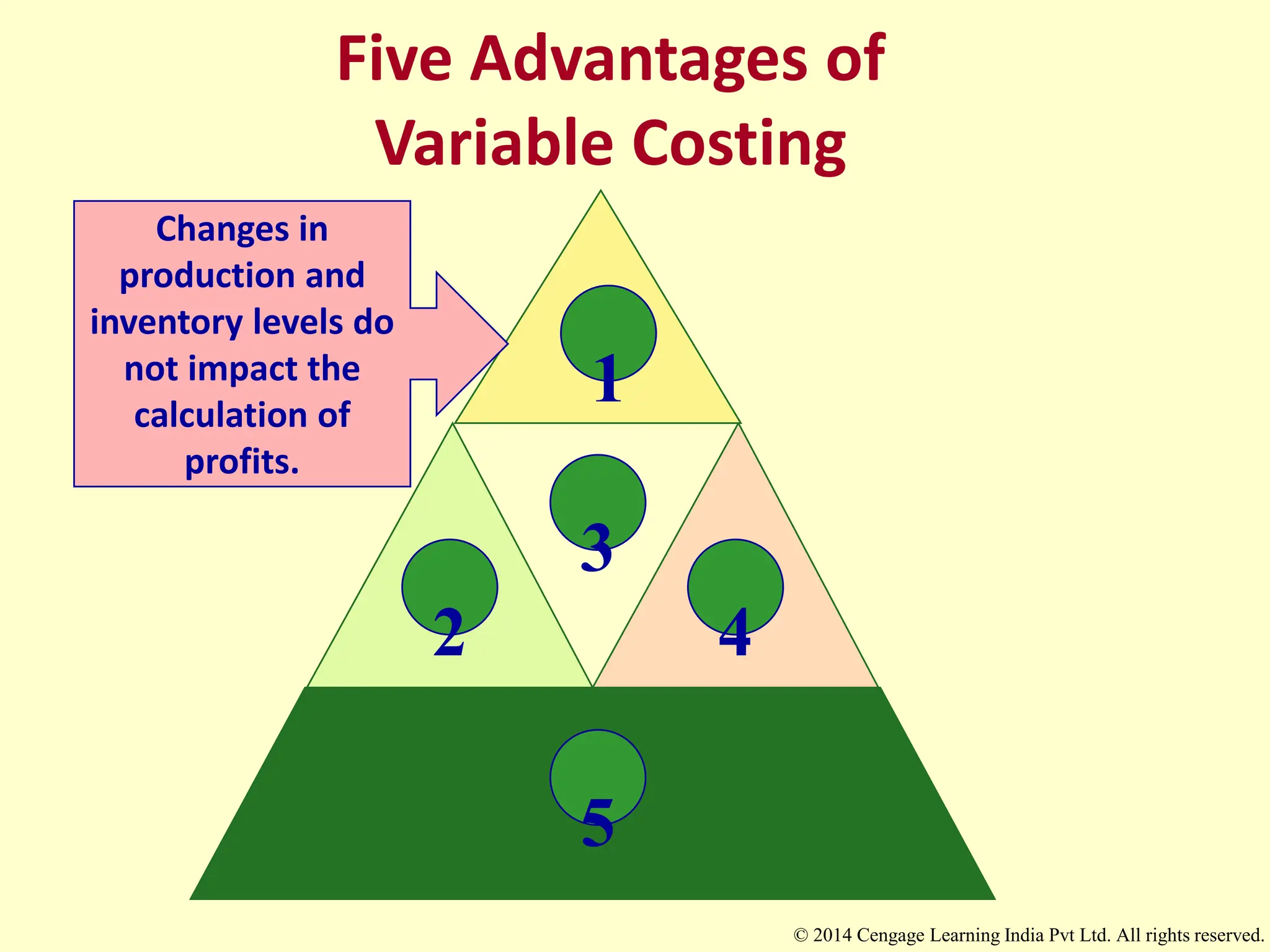 Five Advantages of Variable Costing

Changes in production and inventory levels do not impact the calculation of profits.

1

3

2

4

5

© 2014 Cengage Learning India Pvt Ltd. All rights reserved.